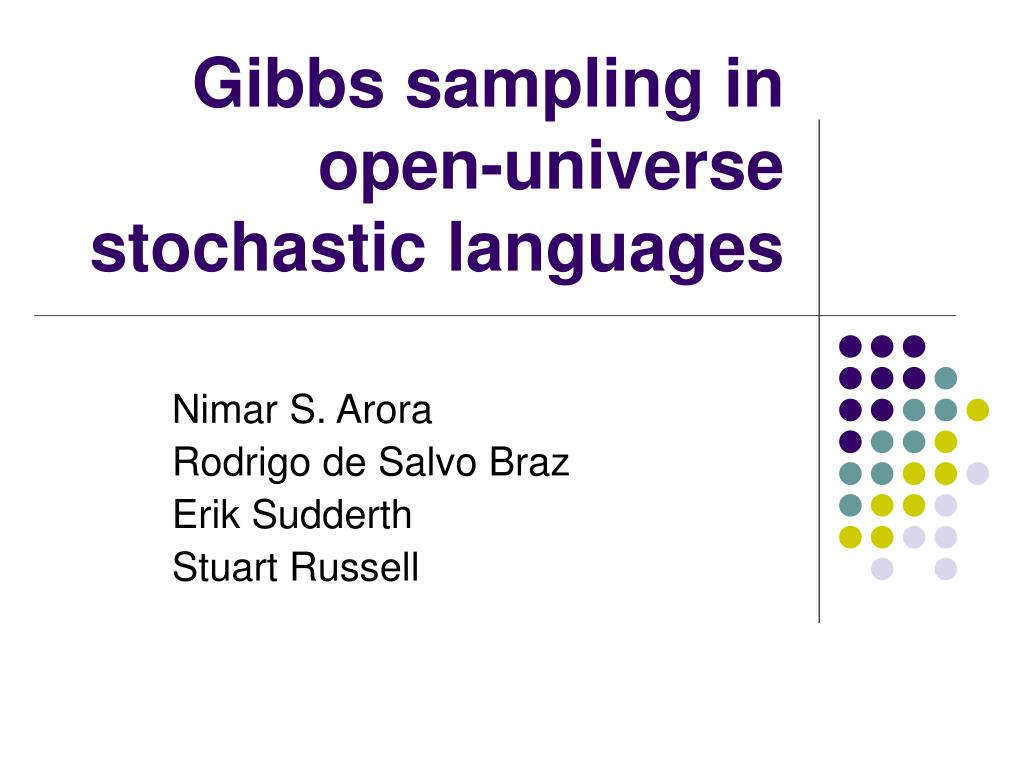 Gibbs sampling in open-universe stochastic languages

Nimar S. Arora
Rodrigo de Salvo Braz
Erik Sudderth
Stuart Russell